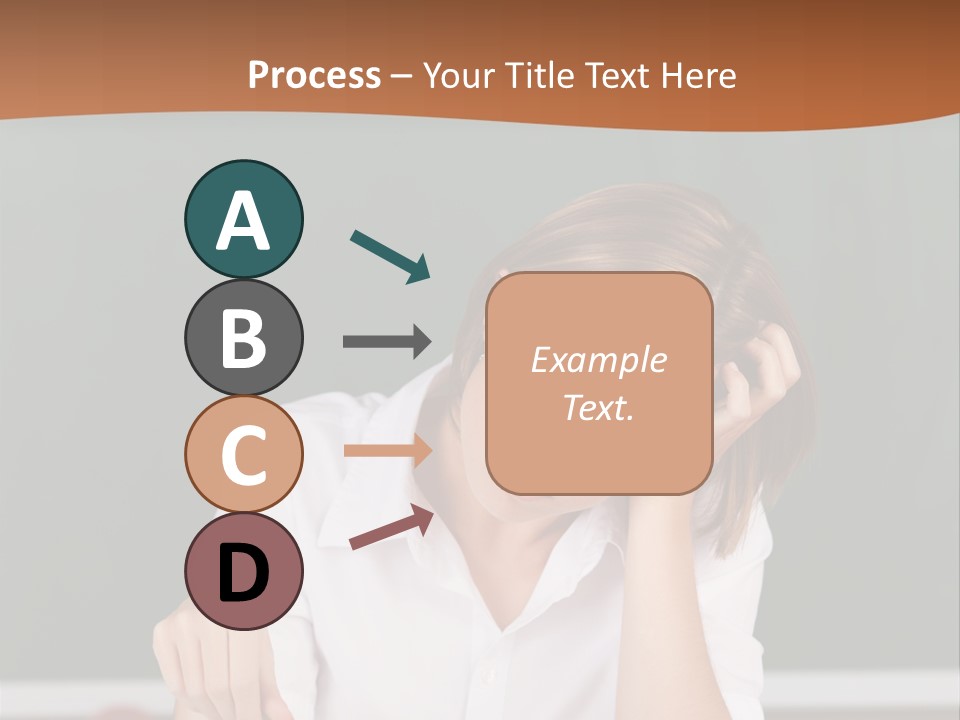 Process – Your Title Text Here

A

B

C

D

Example Text.